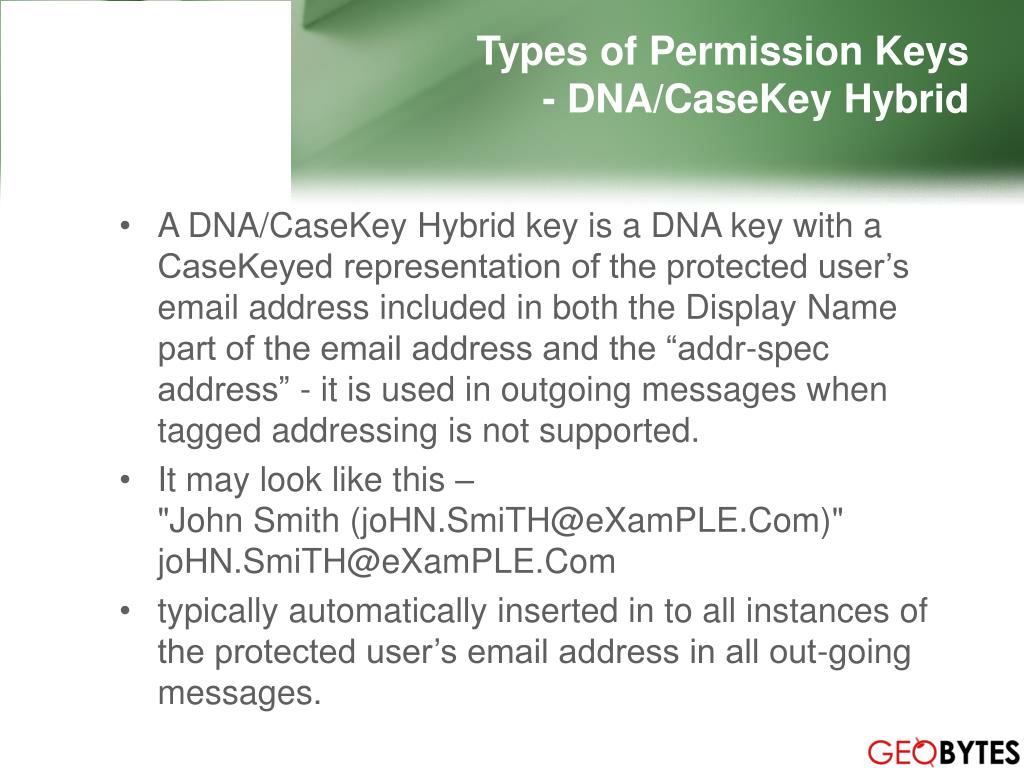 Types of Permission Keys
- DNA/CaseKey Hybrid

• A DNA/CaseKey Hybrid key is a DNA key with a CaseKeyed representation of the protected user’s email address included in both the Display Name part of the email address and the “addr-spec address” - it is used in outgoing messages when tagged addressing is not supported.

• It may look like this –
"John Smith (joHN.SmiTH@eXamPLE.Com)" joHN.SmiTH@eXamPLE.Com

• typically automatically inserted in to all instances of the protected user’s email address in all out-going messages.

GEOBYTES